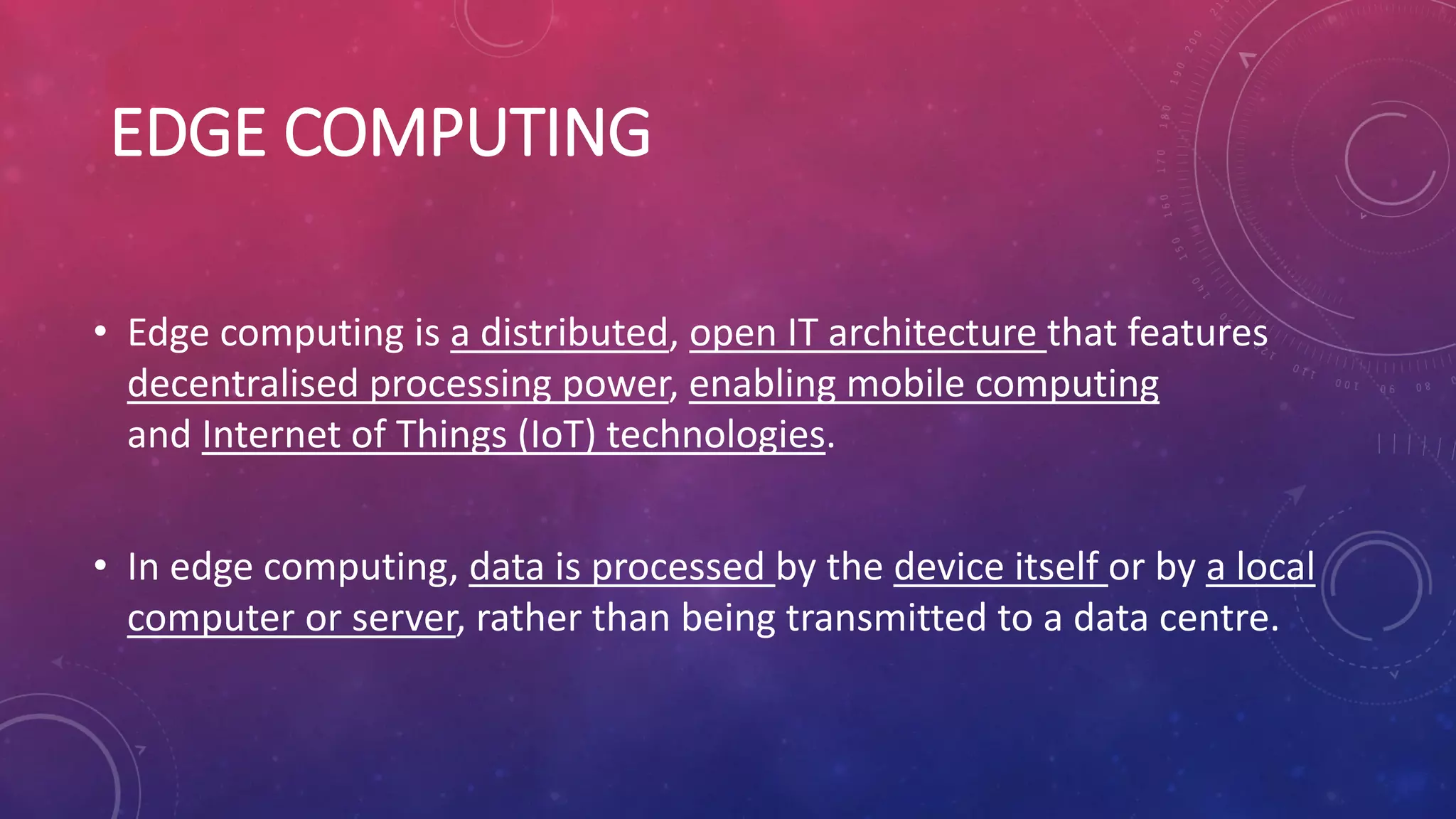 EDGE COMPUTING

• Edge computing is a distributed, open IT architecture that features decentralised processing power, enabling mobile computing and Internet of Things (IoT) technologies.

• In edge computing, data is processed by the device itself or by a local computer or server, rather than being transmitted to a data centre.